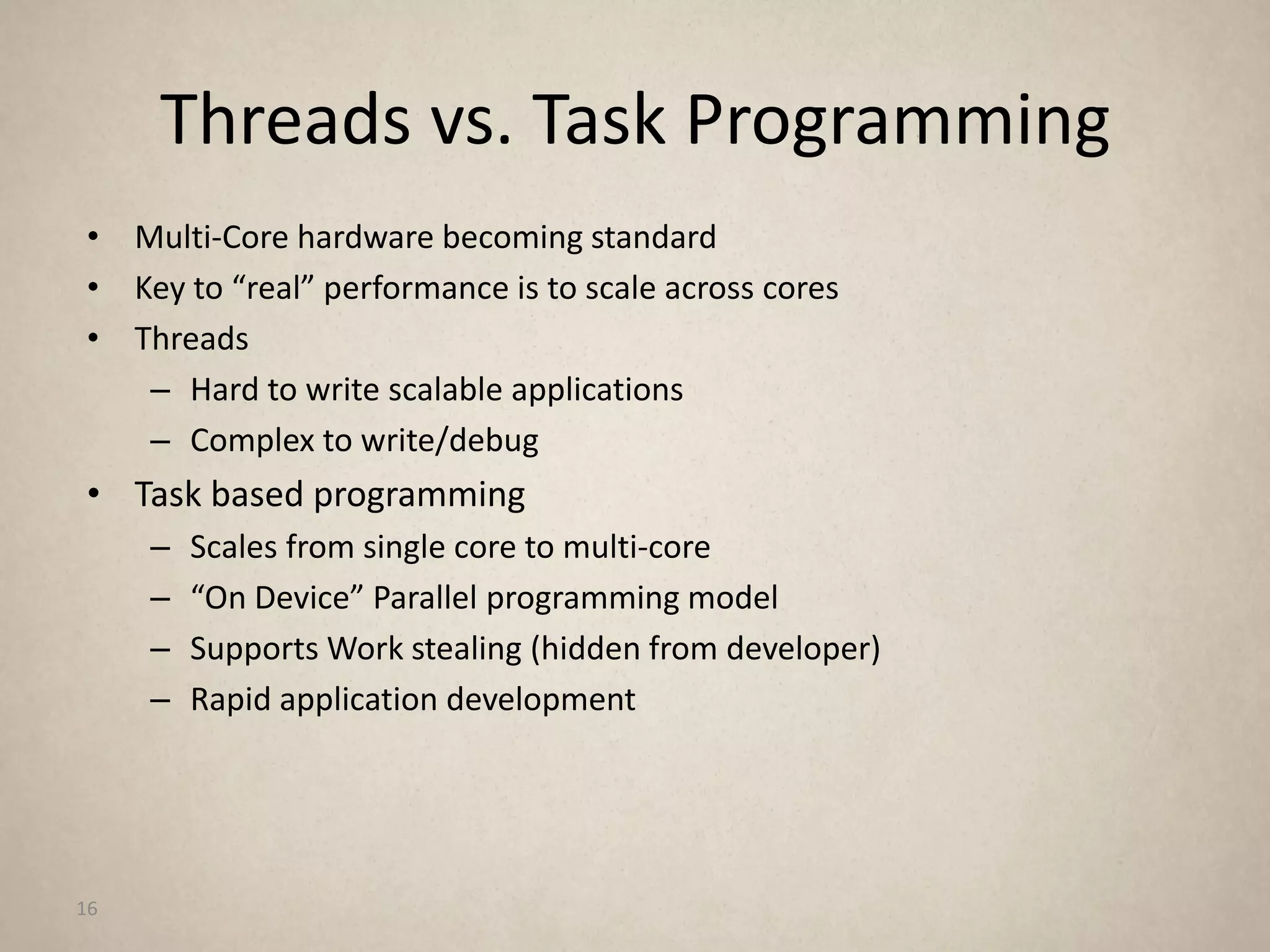 Threads vs. Task Programming

• Multi-Core hardware becoming standard
• Key to “real” performance is to scale across cores
• Threads
– Hard to write scalable applications
– Complex to write/debug
• Task based programming
– Scales from single core to multi-core
– “On Device” Parallel programming model
– Supports Work stealing (hidden from developer)
– Rapid application development

16